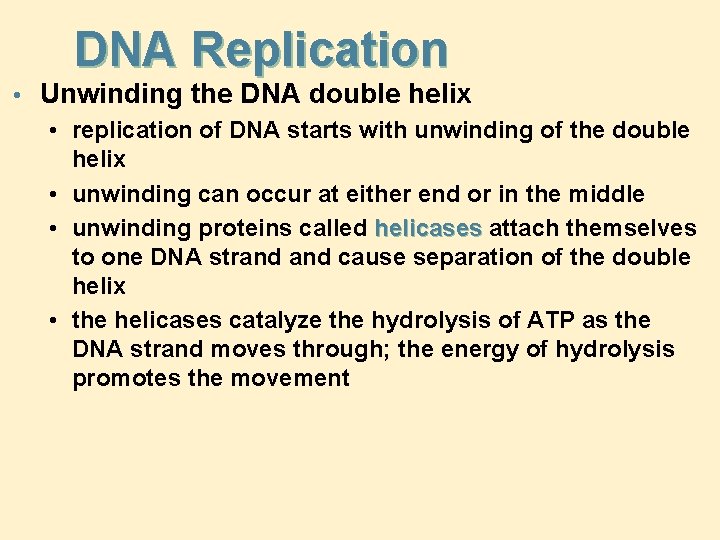 DNA Replication

• Unwinding the DNA double helix
  • replication of DNA starts with unwinding of the double helix
  • unwinding can occur at either end or in the middle
  • unwinding proteins called helicases attach themselves to one DNA strand and cause separation of the double helix
  • the helicases catalyze the hydrolysis of ATP as the DNA strand moves through; the energy of hydrolysis promotes the movement